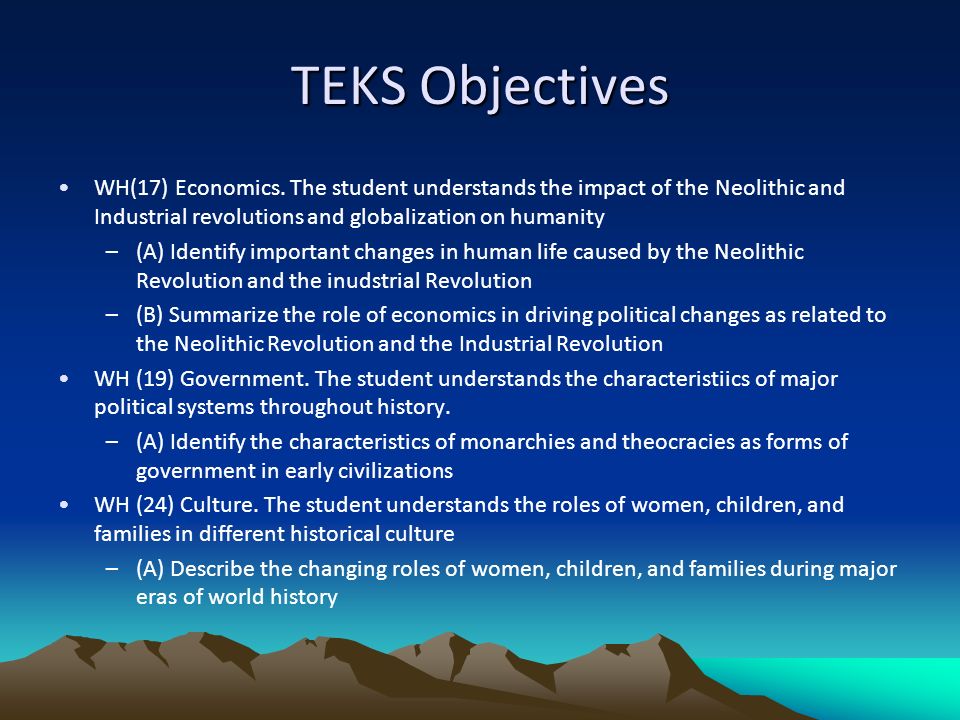 TEKS Objectives

• WH(17) Economics. The student understands the impact of the Neolithic and Industrial revolutions and globalization on humanity

– (A) Identify important changes in human life caused by the Neolithic Revolution and the inudstrial Revolution

– (B) Summarize the role of economics in driving political changes as related to the Neolithic Revolution and the Industrial Revolution

• WH (19) Government. The student understands the characteristiics of major political systems throughout history.

– (A) Identify the characteristics of monarchies and theocracies as forms of government in early civilizations

• WH (24) Culture. The student understands the roles of women, children, and families in different historical culture

– (A) Describe the changing roles of women, children, and families during major eras of world history